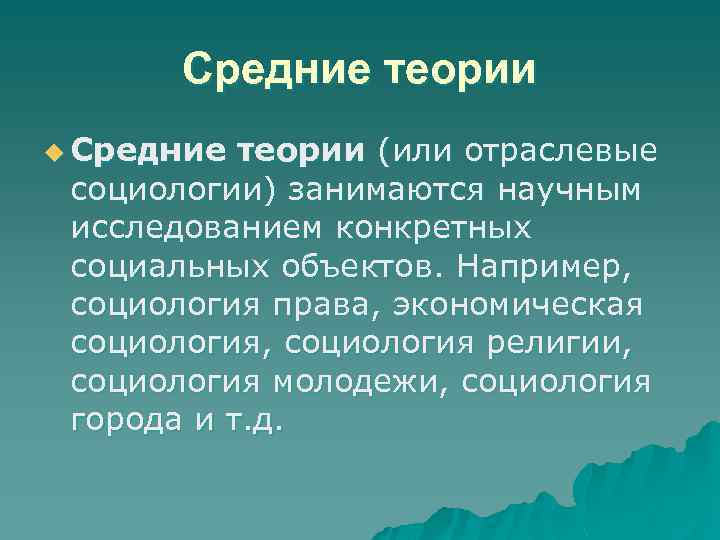 Средние теории

Средние теории (или отраслевые социологии) занимаются научным исследованием конкретных социальных объектов. Например, социология права, экономическая социология, социология религии, социология молодежи, социология города и т.д.